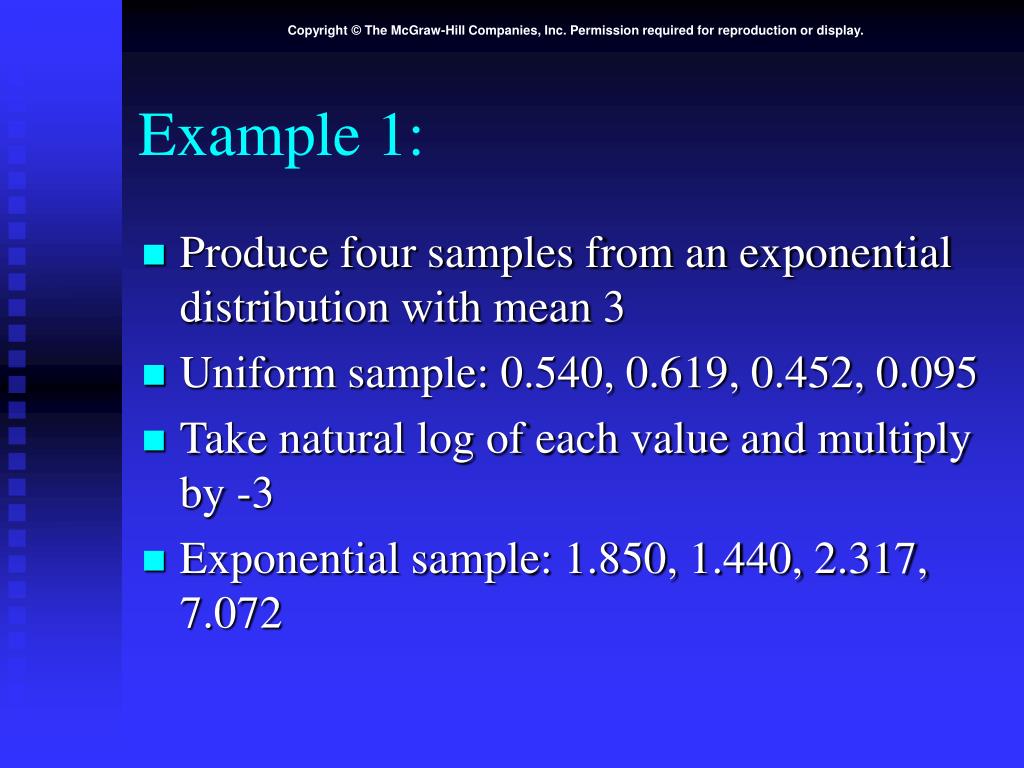 Copyright © The McGraw-Hill Companies, Inc. Permission required for reproduction or display.

Example 1:

- Produce four samples from an exponential distribution with mean 3
- Uniform sample: 0.540, 0.619, 0.452, 0.095
- Take natural log of each value and multiply by -3
- Exponential sample: 1.850, 1.440, 2.317, 7.072